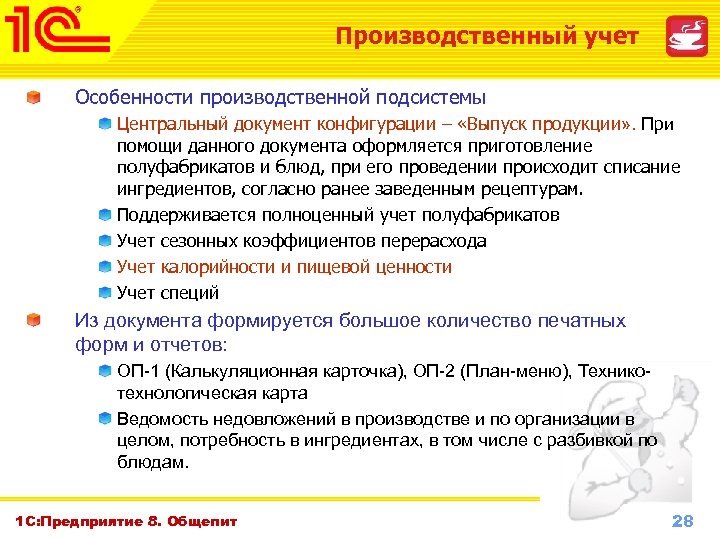 1С

Производственный учет

Особенности производственной подсистемы

Центральный документ конфигурации – «Выпуск продукции». При помощи данного документа оформляется приготовление полуфабрикатов и блюд, при его проведении происходит списание ингредиентов, согласно ранее заведенным рецептурам.

Поддерживается полноценный учет полуфабрикатов

Учет сезонных коэффициентов перерасхода

Учет калорийности и пищевой ценности

Учет специй

Из документа формируется большое количество печатных форм и отчетов:

ОП-1 (Калькуляционная карточка), ОП-2 (План-меню), Технико-технологическая карта

Ведомость недовложений в производстве и по организации в целом, потребность в ингредиентах, в том числе с разбивкой по блюдам.

1С:Предприятие 8. Общепит

28